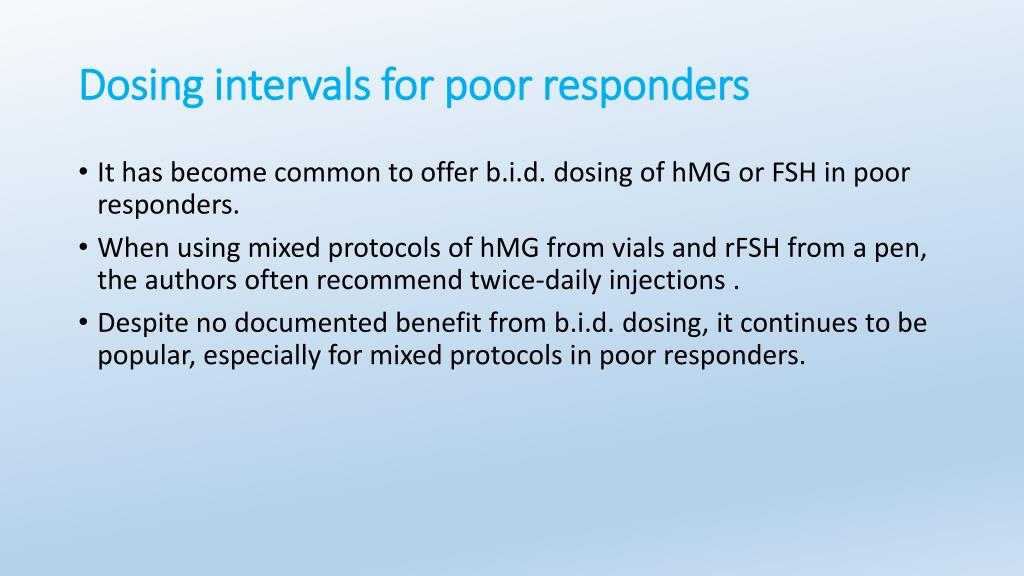 Dosing intervals for poor responders

• It has become common to offer b.i.d. dosing of hMG or FSH in poor responders.

• When using mixed protocols of hMG from vials and rFSH from a pen, the authors often recommend twice-daily injections .

• Despite no documented benefit from b.i.d. dosing, it continues to be popular, especially for mixed protocols in poor responders.